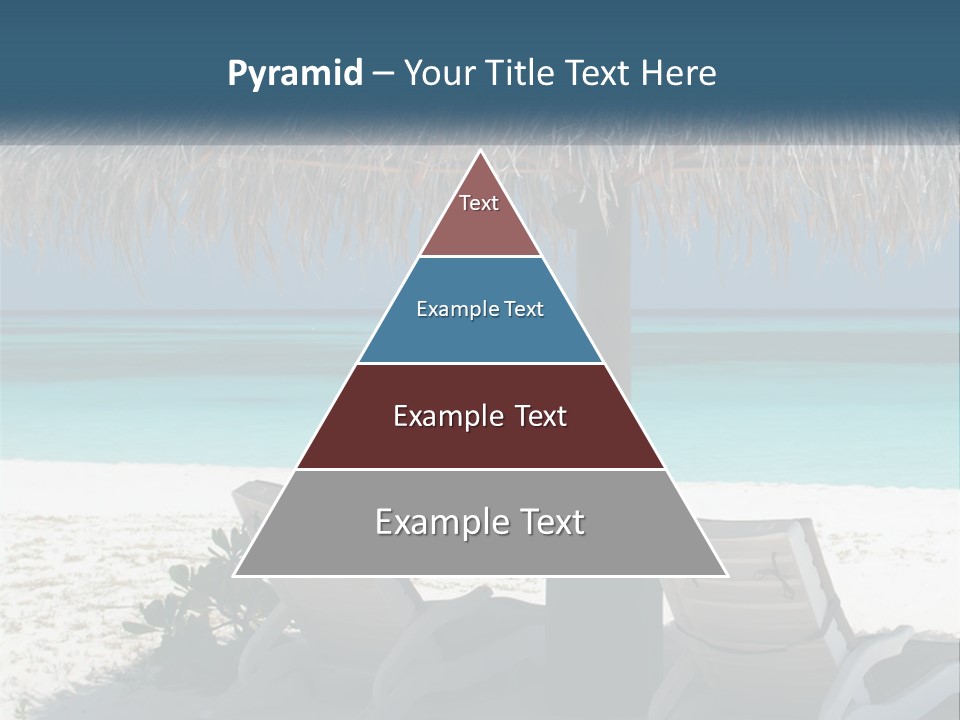 Pyramid – Your Title Text Here

Text

Example Text

Example Text

Example Text